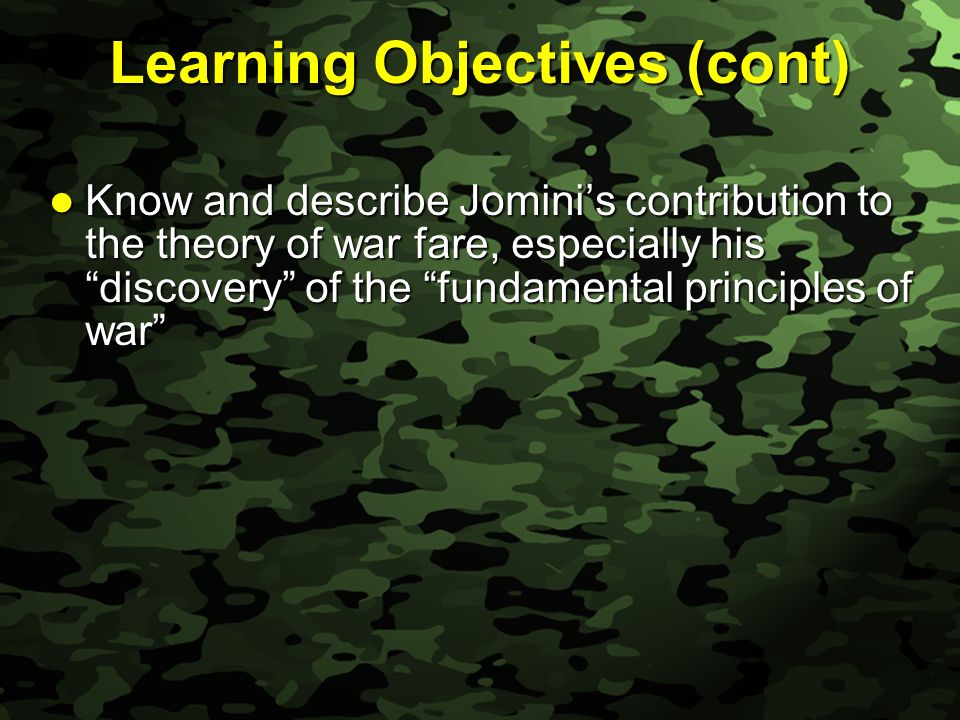 Learning Objectives (cont)

● Know and describe Jomini’s contribution to the theory of war fare, especially his “discovery” of the “fundamental principles of war”